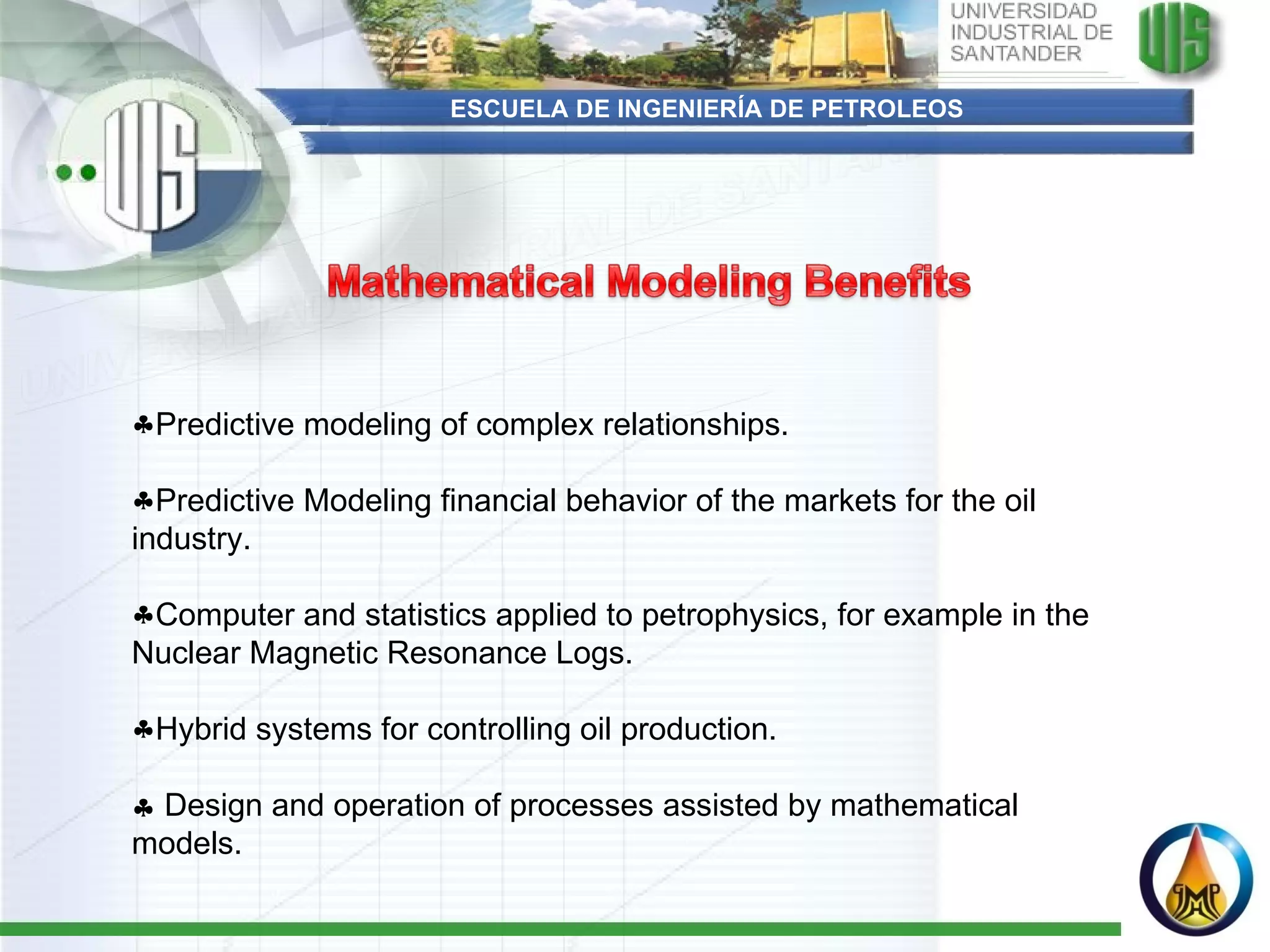 UNIVERSIDAD INDUSTRIAL DE SANTANDER

UIS

ESCUELA DE INGENIERÍA DE PETROLEOS

UIS

Mathematical Modeling Benefits

♣Predictive modeling of complex relationships.

♣Predictive Modeling financial behavior of the markets for the oil industry.

♣Computer and statistics applied to petrophysics, for example in the Nuclear Magnetic Resonance Logs.

♣Hybrid systems for controlling oil production.

♣ Design and operation of processes assisted by mathematical models.

GMP